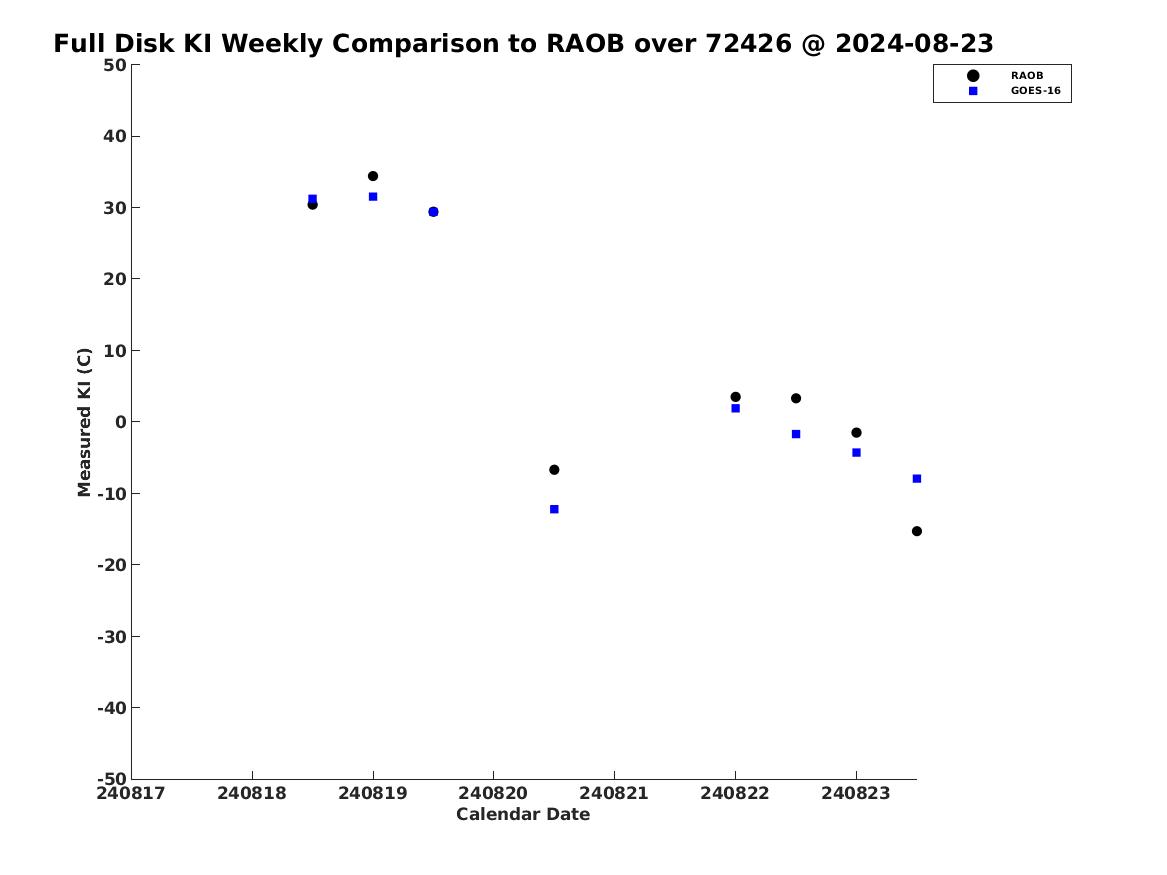 Full Disk KI Weekly Comparison to RAOB over 72426 @ 2024-08-23

RAOB
GOES-16

Measured KI (C)

50
40
30
20
10
0
-10
-20
-30
-40
-50

240817
240818
240819
240820
240821
240822
240823

Calendar Date